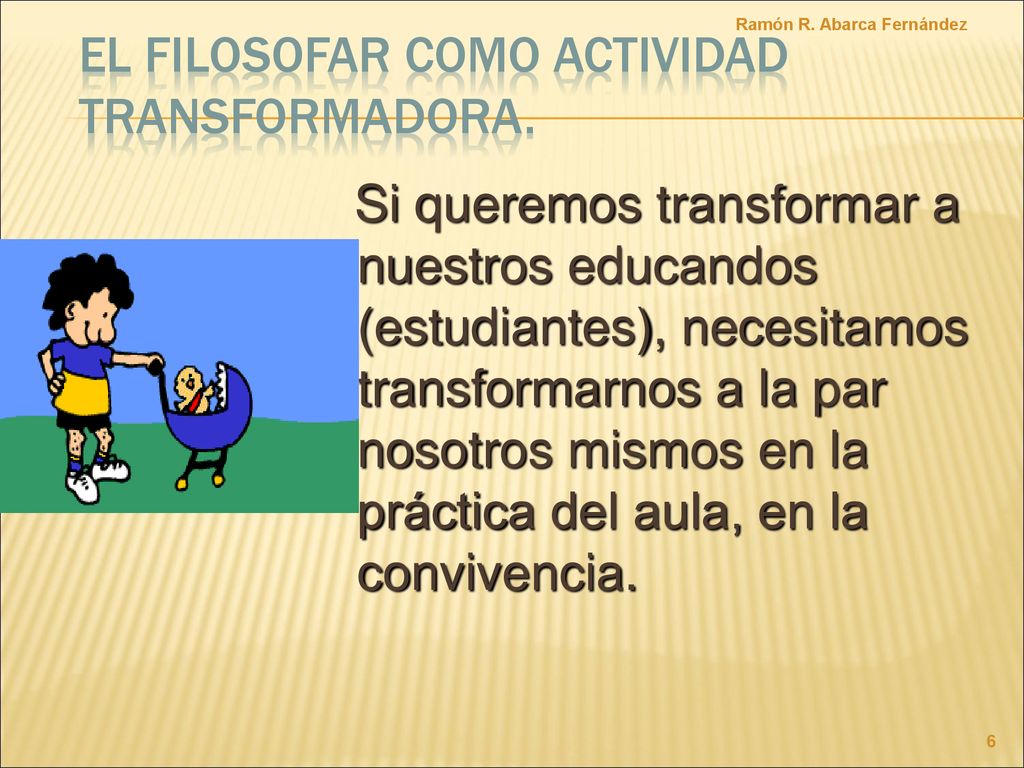 Ramón R. Abarca Fernández

EL FILOSOFAR COMO ACTIVIDAD TRANSFORMADORA.

Si queremos transformar a nuestros educandos (estudiantes), necesitamos transformarnos a la par nosotros mismos en la práctica del aula, en la convivencia.

6